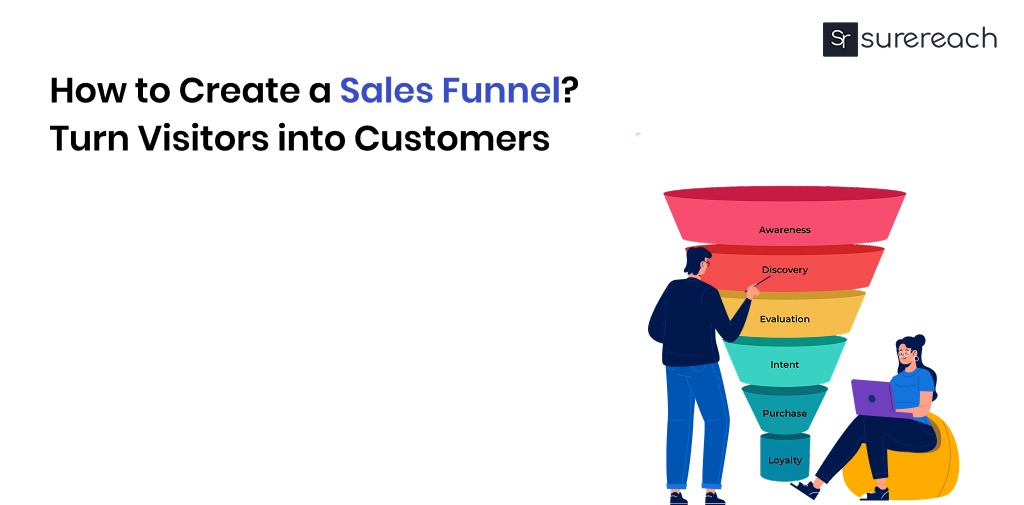 Sr surereach

How to Create a Sales Funnel? Turn Visitors into Customers

Awareness

Discovery

Evaluation

Intent

Purchase

Loyalty